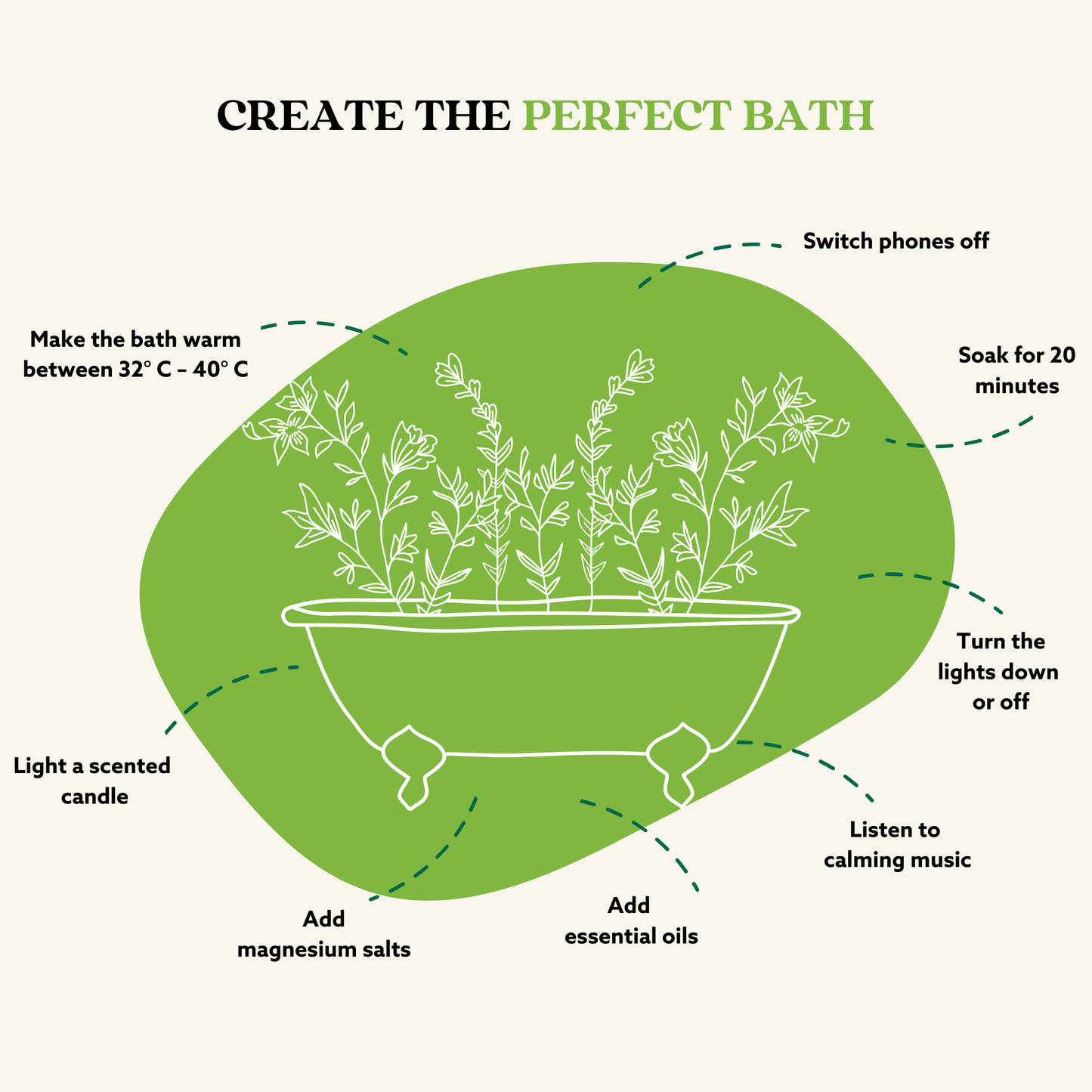 CREATE THE PERFECT BATH

Switch phones off

Make the bath warm between 32° C – 40° C

Soak for 20 minutes

Turn the lights down or off

Light a scented candle

Listen to calming music

Add magnesium salts

Add essential oils